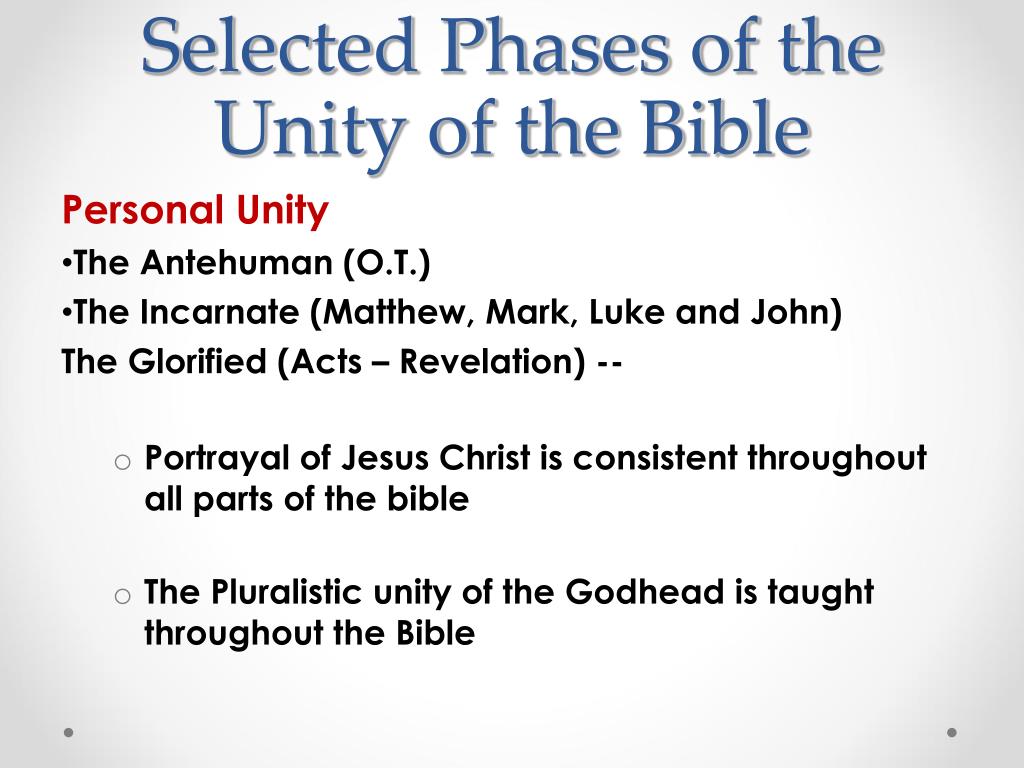 Selected Phases of the Unity of the Bible

Personal Unity

•The Antehuman (O.T.)

•The Incarnate (Matthew, Mark, Luke and John)

The Glorified (Acts – Revelation) --

o Portrayal of Jesus Christ is consistent throughout all parts of the bible

o The Pluralistic unity of the Godhead is taught throughout the Bible